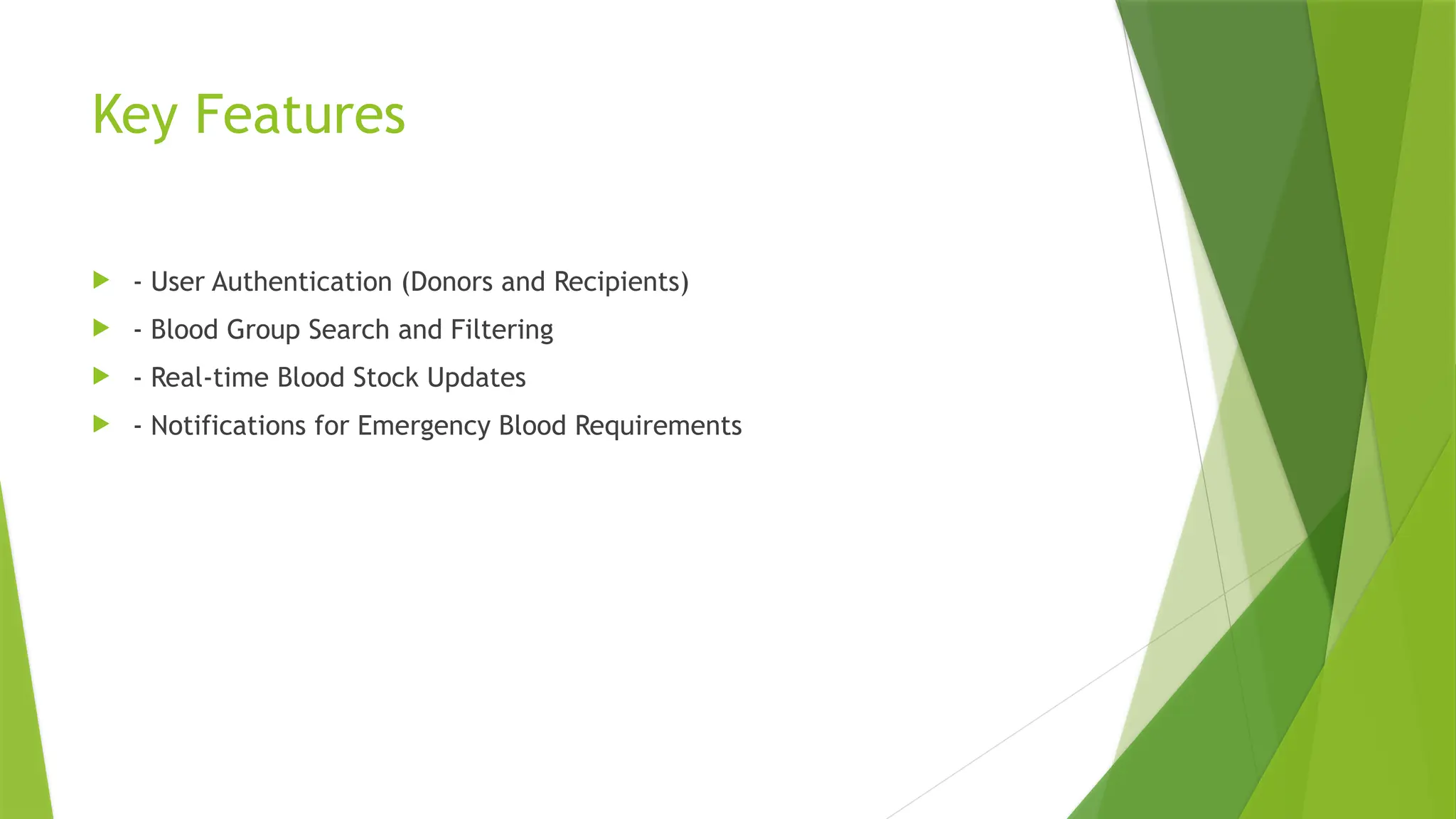 Key Features

- User Authentication (Donors and Recipients)
- Blood Group Search and Filtering
- Real-time Blood Stock Updates
- Notifications for Emergency Blood Requirements